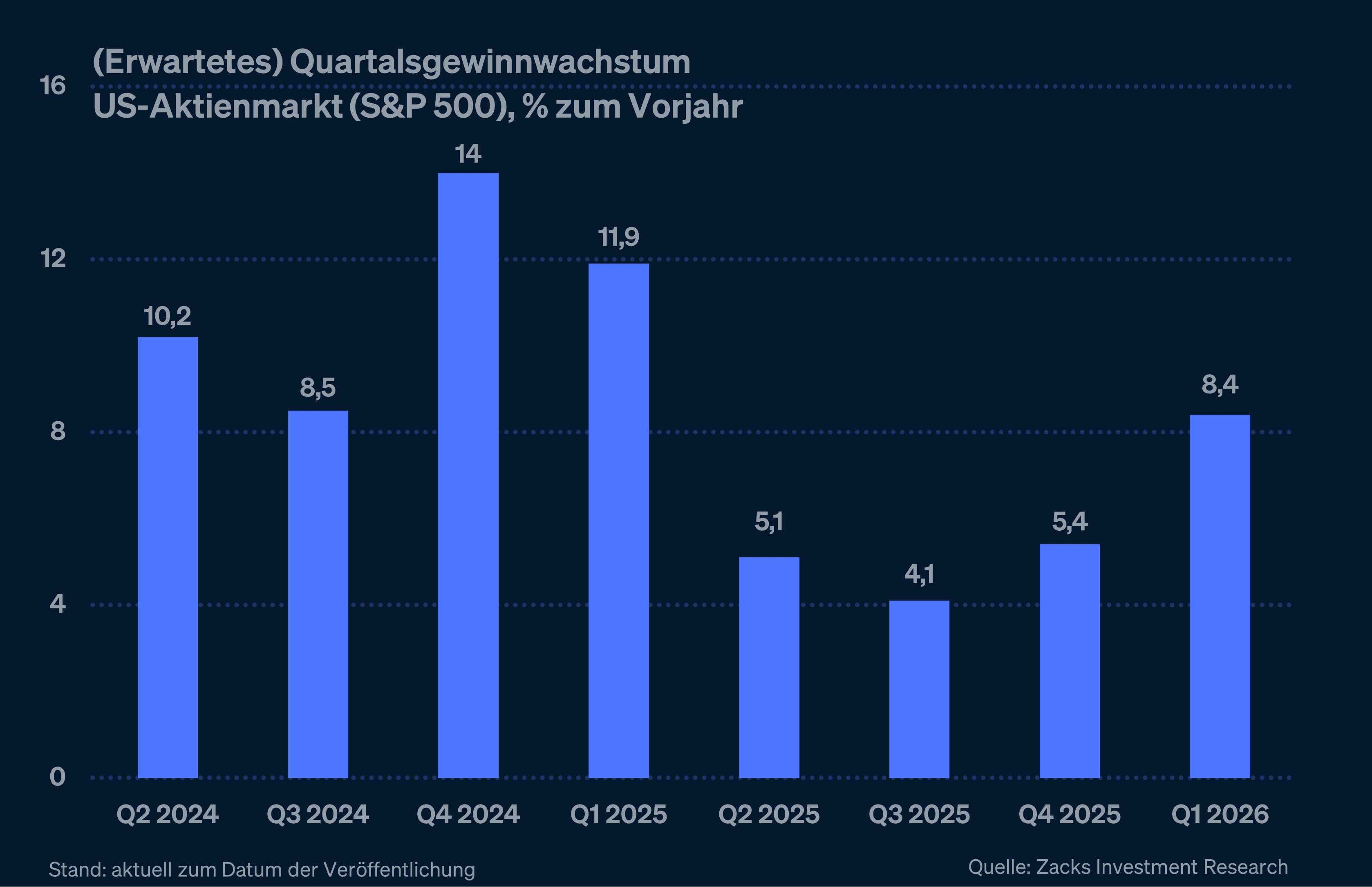 (Erwartetes) Quartalsgewinnwachstum
US-Aktienmarkt (S&P 500), % zum Vorjahr

16
12
8
4
0

10,2
8,5
14
11,9
5,1
4,1
5,4
8,4

Q2 2024
Q3 2024
Q4 2024
Q1 2025
Q2 2025
Q3 2025
Q4 2025
Q1 2026

Stand: aktuell zum Datum der Veröffentlichung
Quelle: Zacks Investment Research